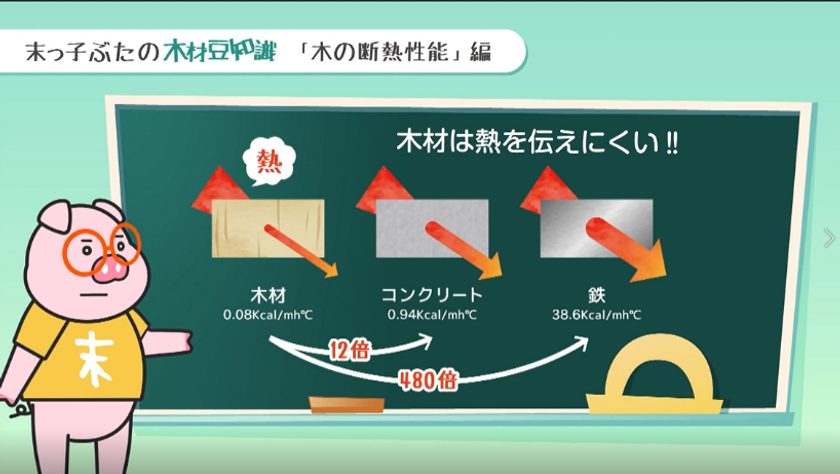 末っ子ぶたの木材豆知識 「木の断熱性能」編

木材は熱を伝えにくい!!

熱

木材
0.08Kcal/mh℃

コンクリート
0.94Kcal/mh℃

鉄
38.6Kcal/mh℃

12倍

480倍

末